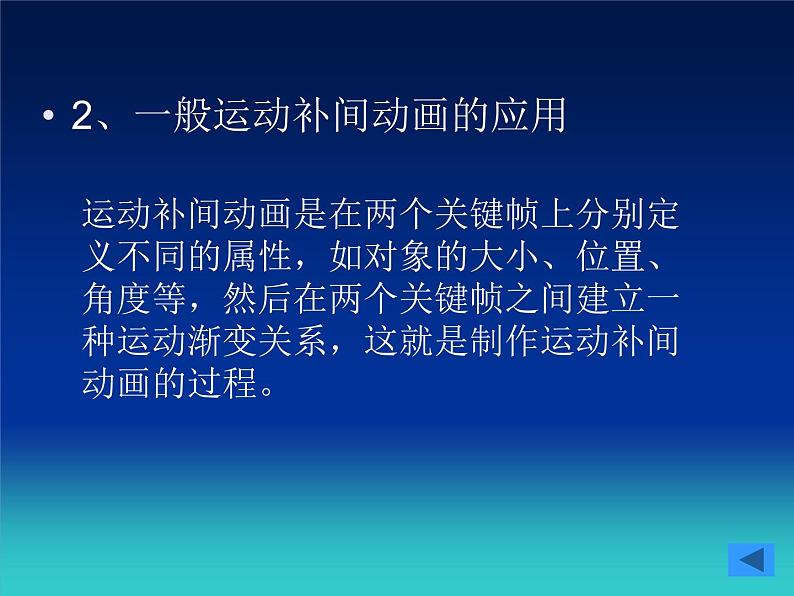 • 2、一般运动补间动画的应用

运动补间动画是在两个关键帧上分别定义不同的属性，如对象的大小、位置、角度等，然后在两个关键帧之间建立一种运动渐变关系，这就是制作运动补间动画的过程。